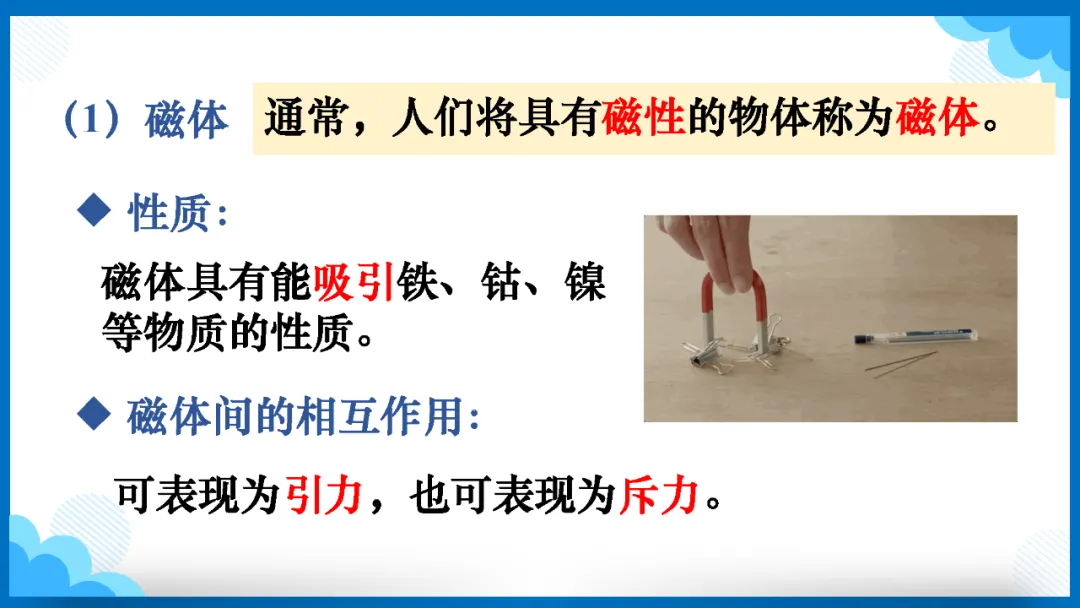 （1）磁体

通常，人们将具有磁性的物体称为磁体。

◆ 性质：

磁体具有能吸引铁、钴、镍等物质的性质。

◆ 磁体间的相互作用：

可表现为引力，也可表现为斥力。